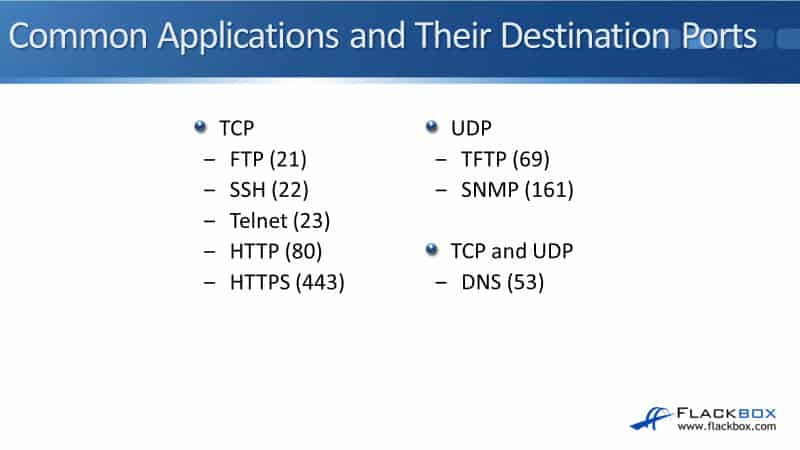 Common Applications and Their Destination Ports

TCP
– FTP (21)
– SSH (22)
– Telnet (23)
– HTTP (80)
– HTTPS (443)

UDP
– TFTP (69)
– SNMP (161)

TCP and UDP
– DNS (53)

FLACKBOX
www.flackbox.com